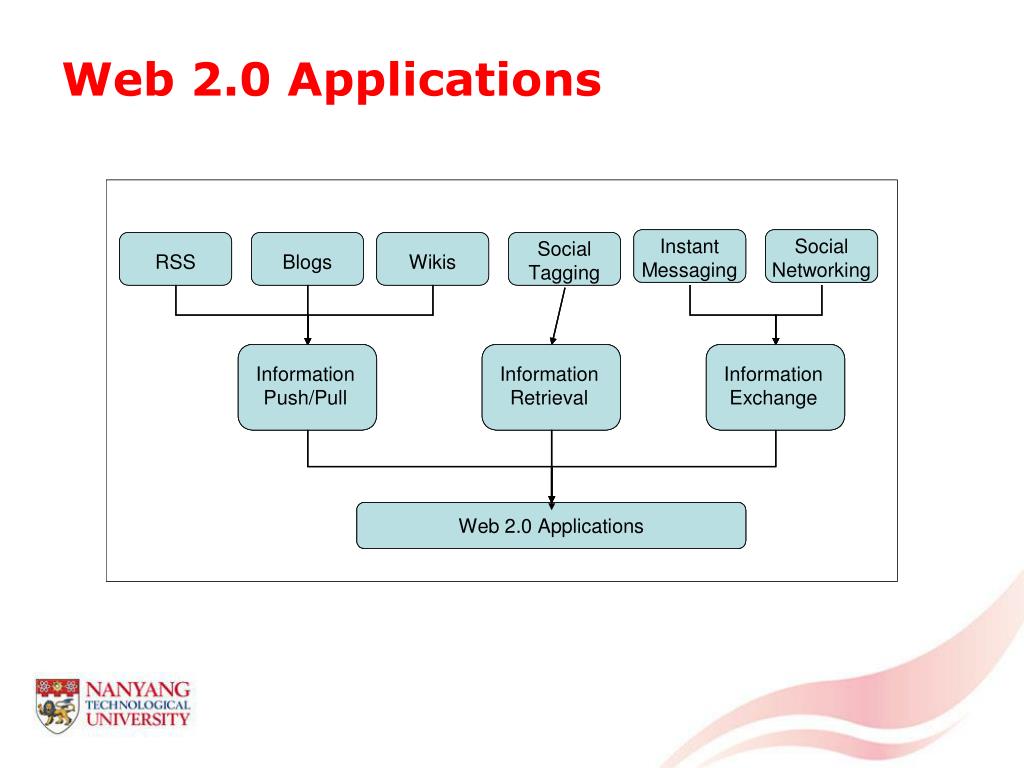 Web 2.0 Applications

RSS

Blogs

Wikis

Social Tagging

Instant Messaging

Social Networking

Information Push/Pull

Information Retrieval

Information Exchange

Web 2.0 Applications

NANYANG TECHNOLOGICAL UNIVERSITY